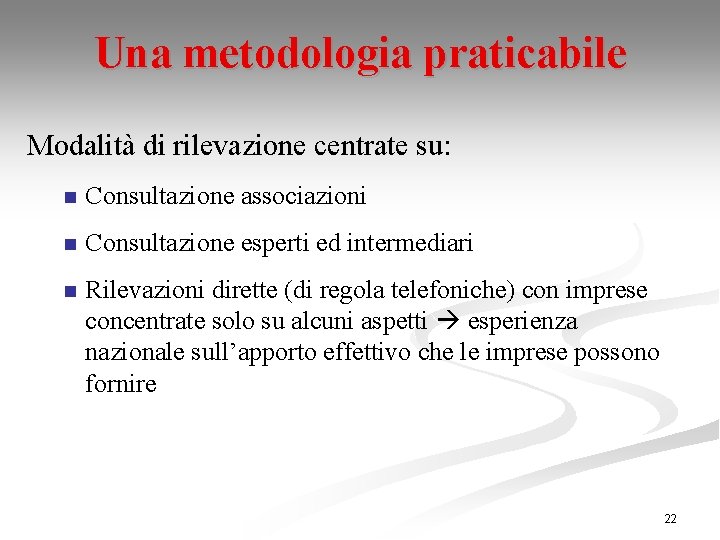 Una metodologia praticabile

Modalità di rilevazione centrate su:

- Consultazione associazioni
- Consultazione esperti ed intermediari
- Rilevazioni dirette (di regola telefoniche) con imprese concentrate solo su alcuni aspetti → esperienza nazionale sull'apporto effettivo che le imprese possono fornire

22